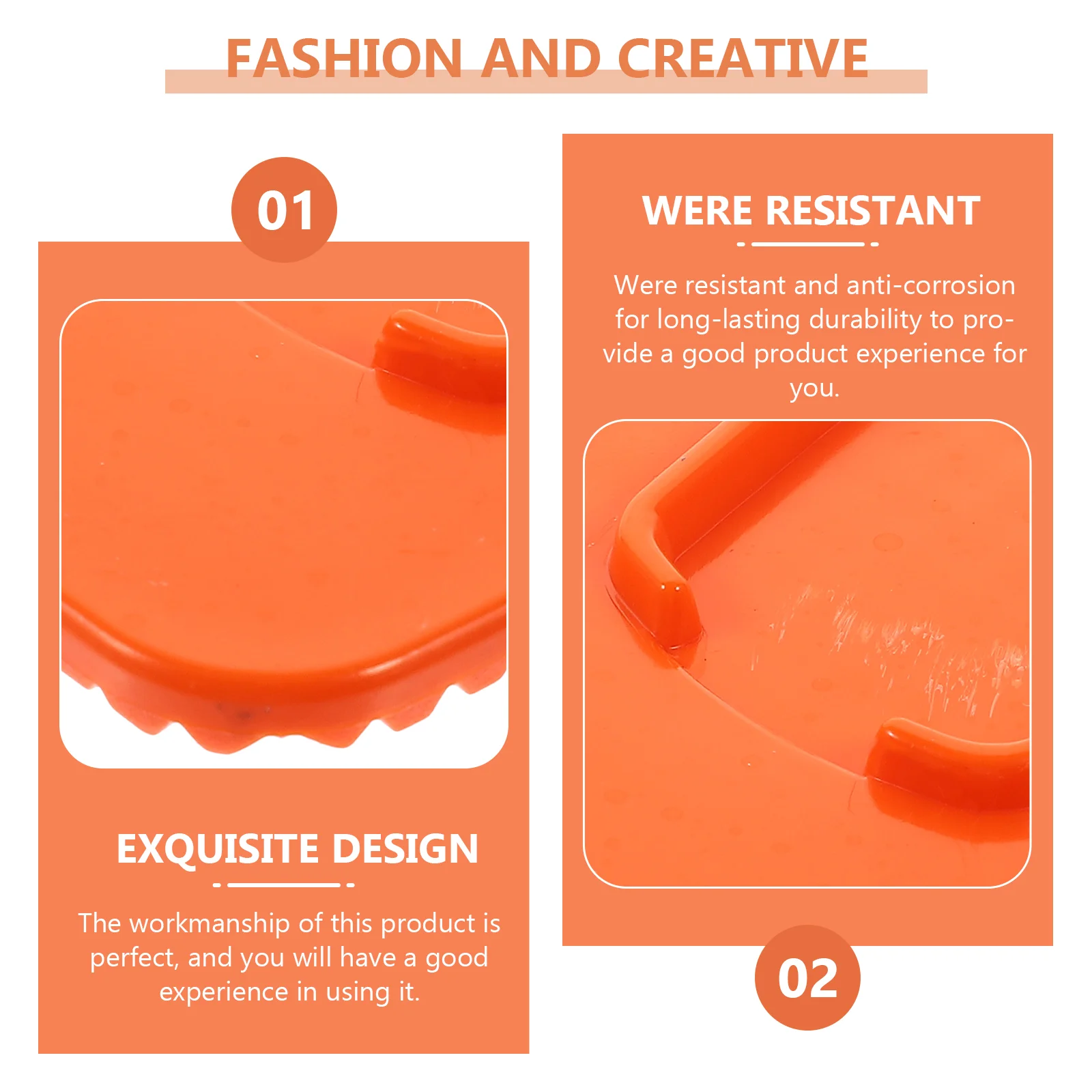 FASHION AND CREATIVE

01

EXQUISITE DESIGN

The workmanship of this product is perfect, and you will have a good experience in using it.

WERE RESISTANT

Were resistant and anti-corrosion for long-lasting durability to provide a good product experience for you.

02